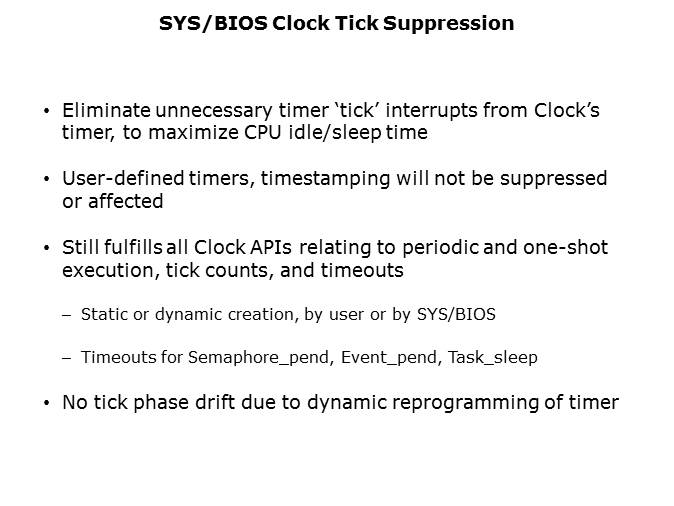 SYS/BIOS Clock Tick Suppression

• Eliminate unnecessary timer ‘tick’ interrupts from Clock’s timer, to maximize CPU idle/sleep time

• User-defined timers, timestamping will not be suppressed or affected

• Still fulfills all Clock APIs relating to periodic and one-shot execution, tick counts, and timeouts

– Static or dynamic creation, by user or by SYS/BIOS

– Timeouts for Semaphore_pend, Event_pend, Task_sleep

• No tick phase drift due to dynamic reprogramming of timer